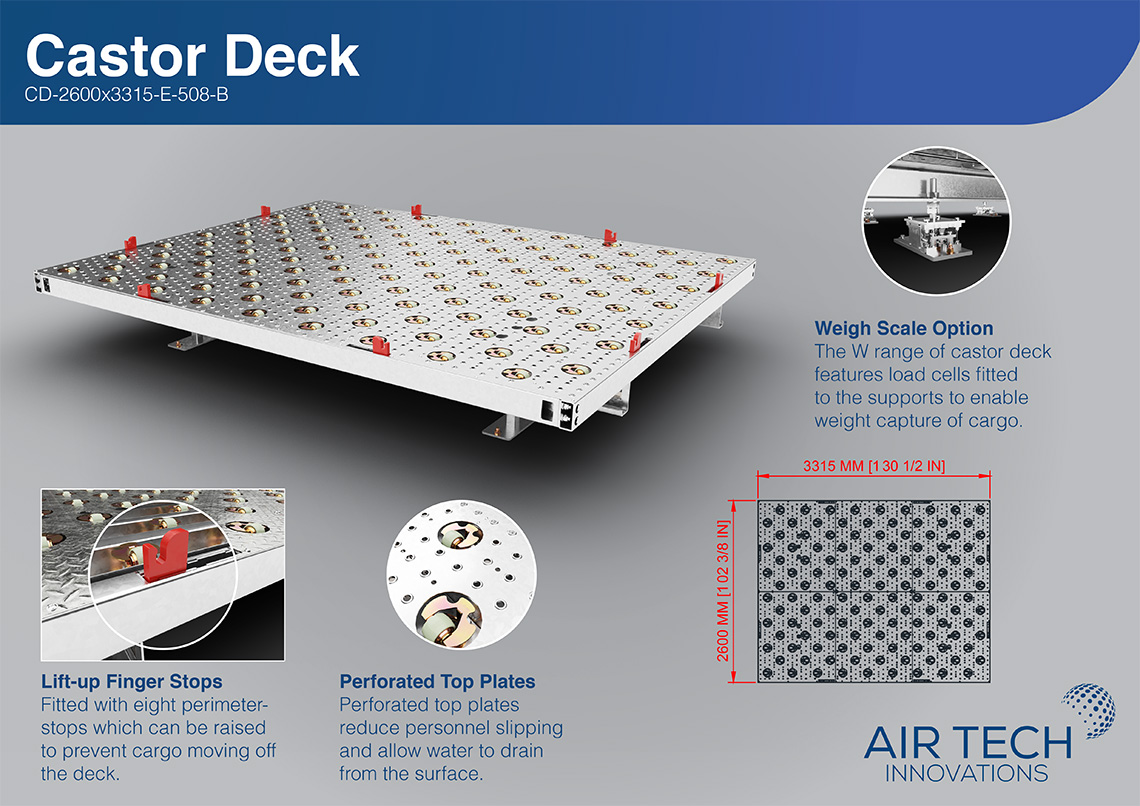 Castor Deck
CD-2600x3315-E-508-B

Weigh Scale Option
The W range of castor deck features load cells fitted to the supports to enable weight capture of cargo.

3315 MM [130 1/2 IN]

2600 MM [102 3/8 IN]

Lift-up Finger Stops
Fitted with eight perimeter-stops which can be raised to prevent cargo moving off the deck.

Perforated Top Plates
Perforated top plates reduce personnel slipping and allow water to drain from the surface.

AIR TECH
INNOVATIONS